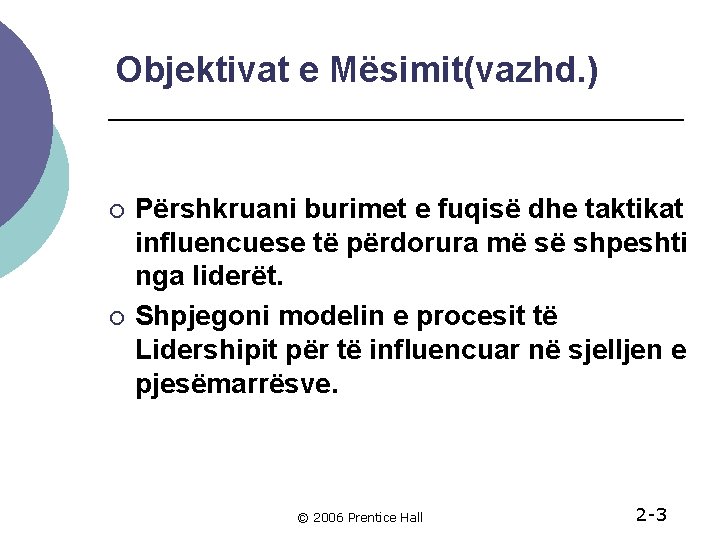 Objektivat e Mësimit(vazhd.)

○ Përshkruani burimet e fuqisë dhe taktikat influencuese të përdorura më së shpeshti nga liderët.

○ Shpjegoni modelin e procesit të Lidershipit për të influencuar në sjelljen e pjesëmarrësve.

© 2006 Prentice Hall

2-3